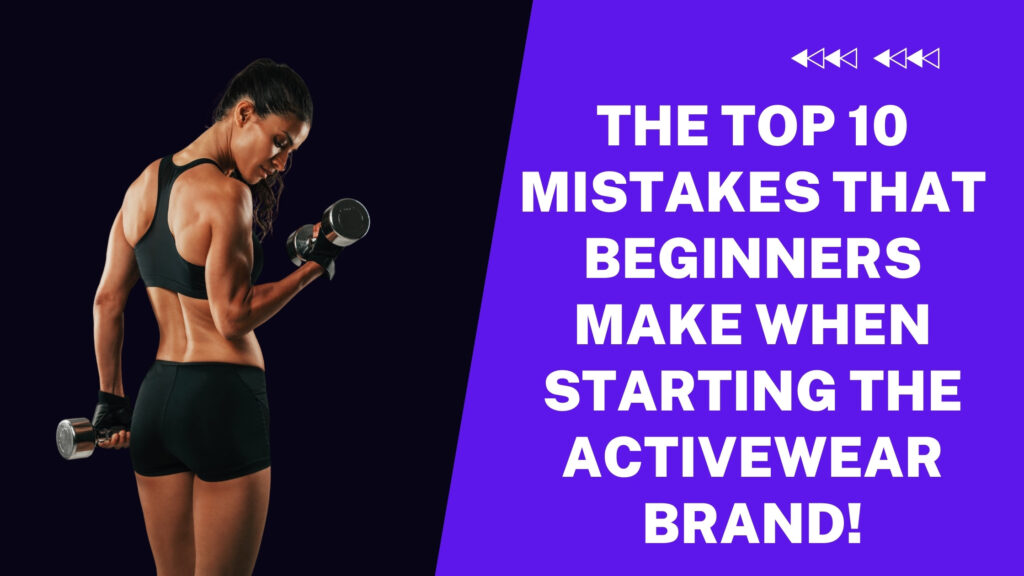 THE TOP 10 MISTAKES THAT BEGINNERS MAKE WHEN STARTING THE ACTIVEWEAR BRAND!